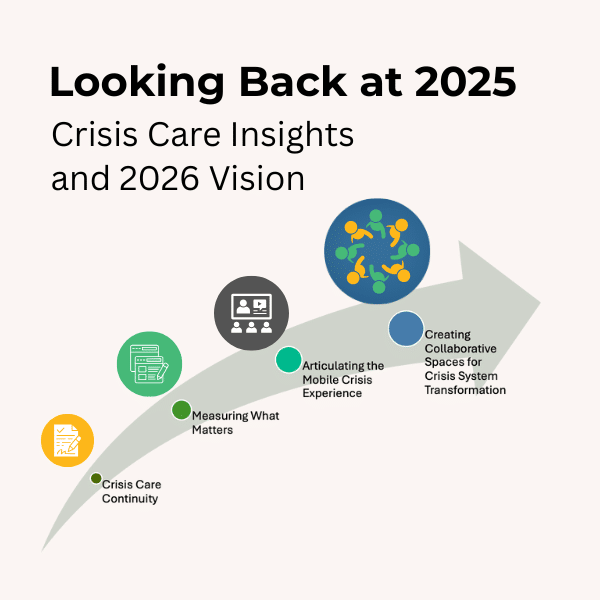 Looking Back at 2025

Crisis Care Insights and 2026 Vision

Crisis Care Continuity

Measuring What Matters

Articulating the Mobile Crisis Experience

Creating Collaborative Spaces for Crisis System Transformation